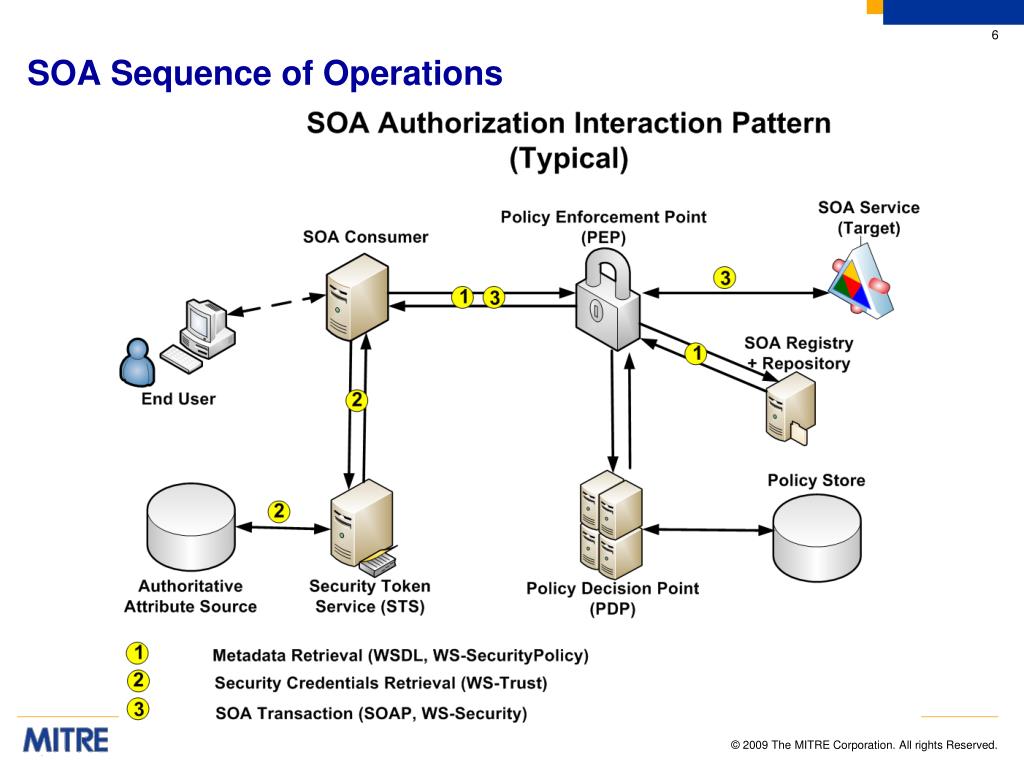 6

SOA Sequence of Operations

SOA Authorization Interaction Pattern (Typical)

SOA Consumer

Policy Enforcement Point (PEP)

SOA Service (Target)

1 3

3

1

SOA Registry + Repository

End User

2

2

Policy Store

Authoritative Attribute Source

Security Token Service (STS)

Policy Decision Point (PDP)

1 Metadata Retrieval (WSDL, WS-SecurityPolicy)

2 Security Credentials Retrieval (WS-Trust)

3 SOA Transaction (SOAP, WS-Security)

MITRE

© 2009 The MITRE Corporation. All rights Reserved.